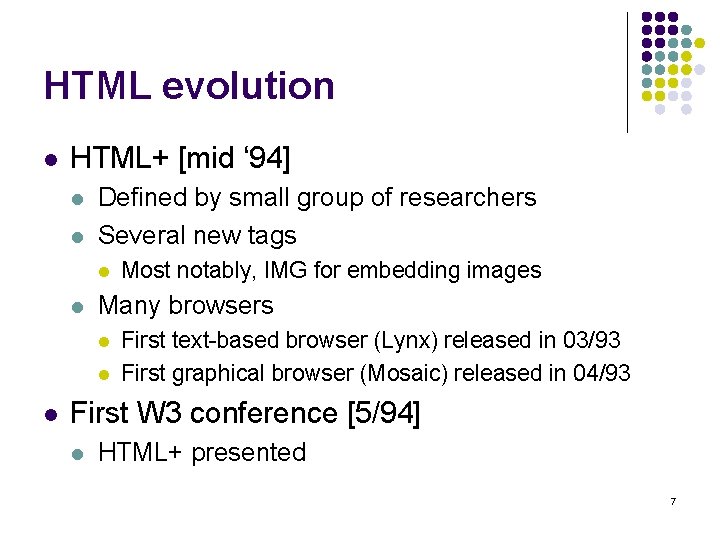 HTML evolution

- HTML+ [mid ‘94]
  - Defined by small group of researchers
  - Several new tags
    - Most notably, IMG for embedding images
  - Many browsers
    - First text-based browser (Lynx) released in 03/93
    - First graphical browser (Mosaic) released in 04/93
- First W3 conference [5/94]
  - HTML+ presented

7